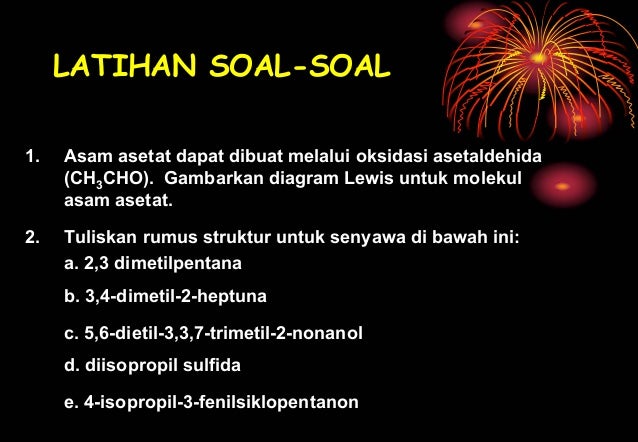 LATIHAN SOAL-SOAL

1. Asam asetat dapat dibuat melalui oksidasi asetaldehida ($CH_3CHO$). Gambarkan diagram Lewis untuk molekul asam asetat.

2. Tuliskan rumus struktur untuk senyawa di bawah ini:
a. 2,3 dimetilpentana
b. 3,4-dimetil-2-heptuna
c. 5,6-dietil-3,3,7-trimetil-2-nonanol
d. diisopropil sulfida
e. 4-isopropil-3-fenilsiklopentanon